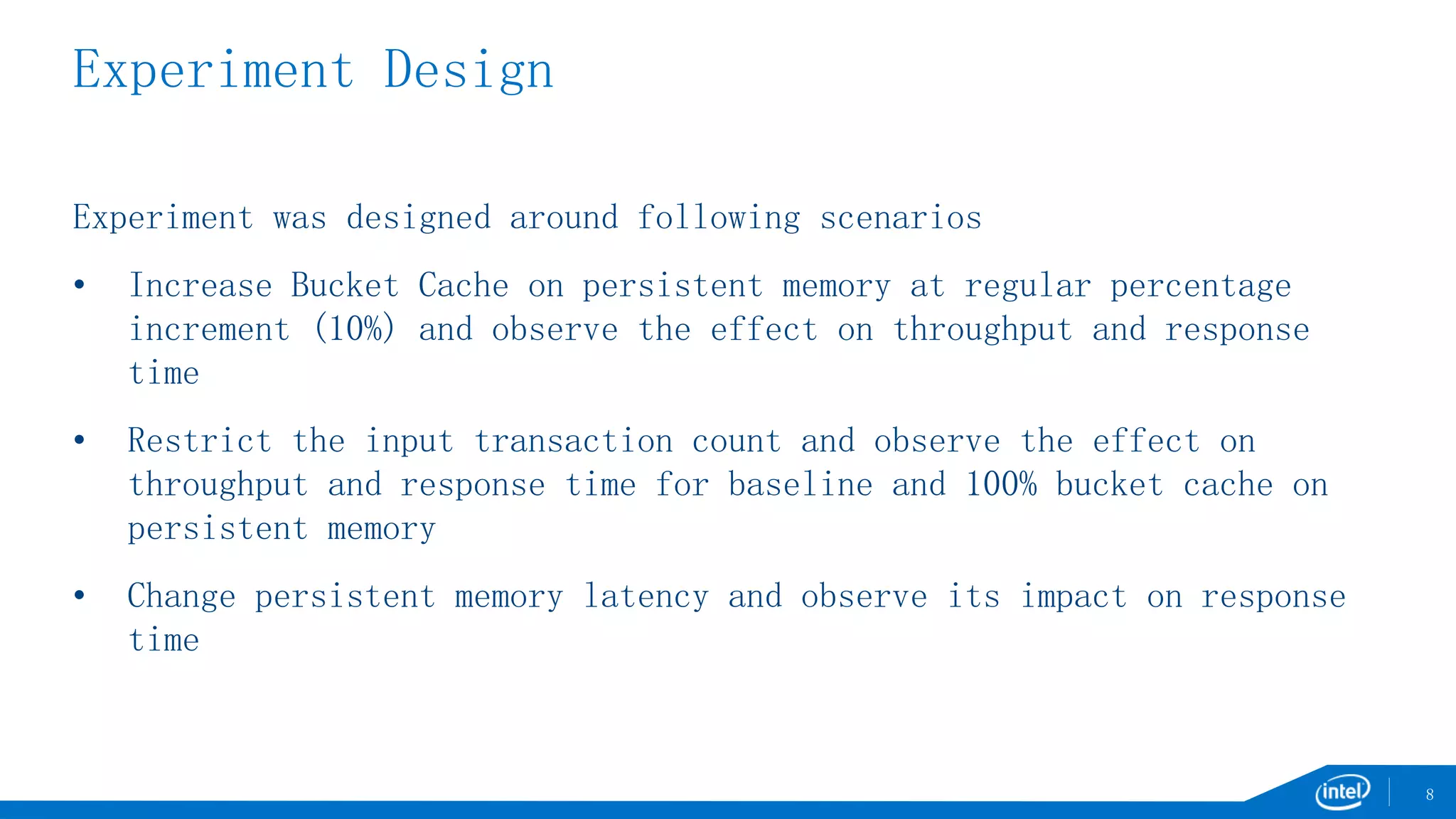 Experiment Design

Experiment was designed around following scenarios

• Increase Bucket Cache on persistent memory at regular percentage increment (10%) and observe the effect on throughput and response time

• Restrict the input transaction count and observe the effect on throughput and response time for baseline and 100% bucket cache on persistent memory

• Change persistent memory latency and observe its impact on response time

intel

8